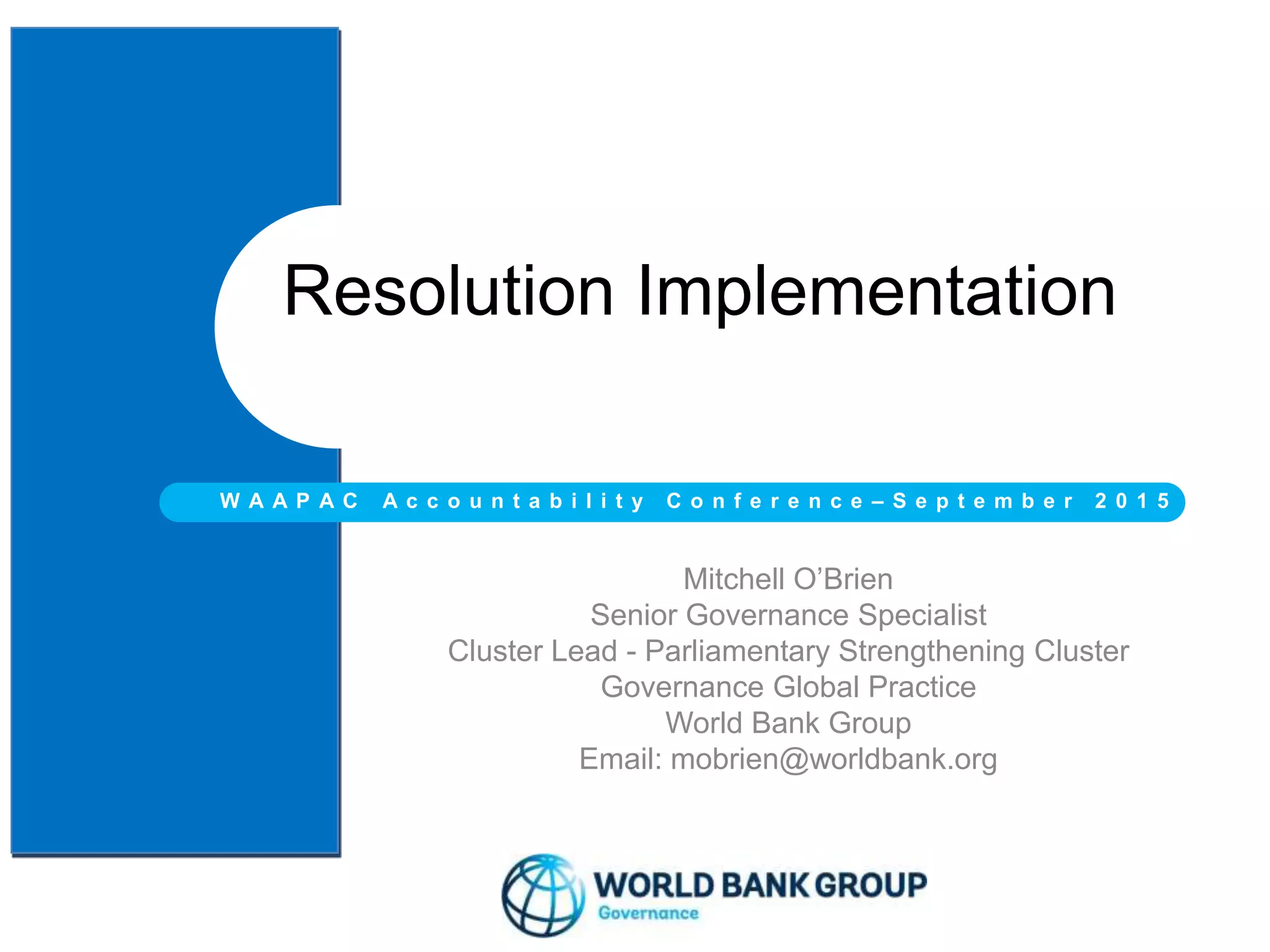 Resolution Implementation

WAAPAC Accountability Conference – September 2015

Mitchell O'Brien
Senior Governance Specialist
Cluster Lead - Parliamentary Strengthening Cluster
Governance Global Practice
World Bank Group
Email: mobrien@worldbank.org

WORLD BANK GROUP
Governance